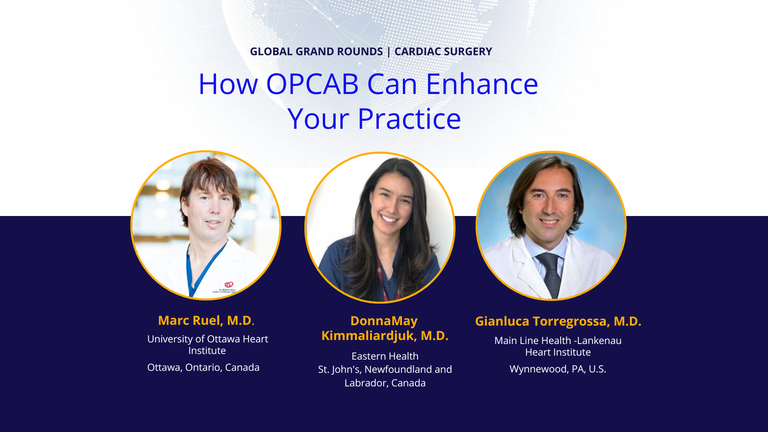 GLOBAL GRAND ROUNDS | CARDIAC SURGERY

How OPCAB Can Enhance Your Practice

Marc Ruel, M.D.
University of Ottawa Heart Institute
Ottawa, Ontario, Canada

DonnaMay Kimmaliardjuk, M.D.
Eastern Health
St. John's, Newfoundland and Labrador, Canada

Gianluca Torregrossa, M.D.
Main Line Health -Lankenau Heart Institute
Wynnewood, PA, U.S.